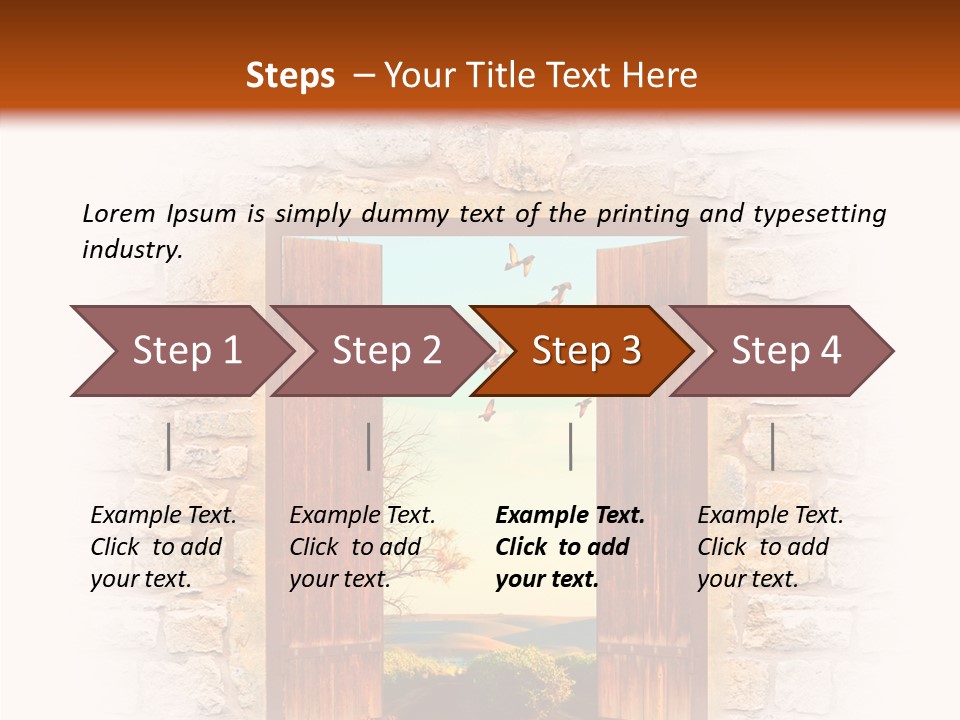 Steps – Your Title Text Here

Lorem Ipsum is simply dummy text of the printing and typesetting industry.

Step 1

Step 2

Step 3

Step 4

Example Text. Click to add your text.

Example Text. Click to add your text.

Example Text. Click to add your text.

Example Text. Click to add your text.